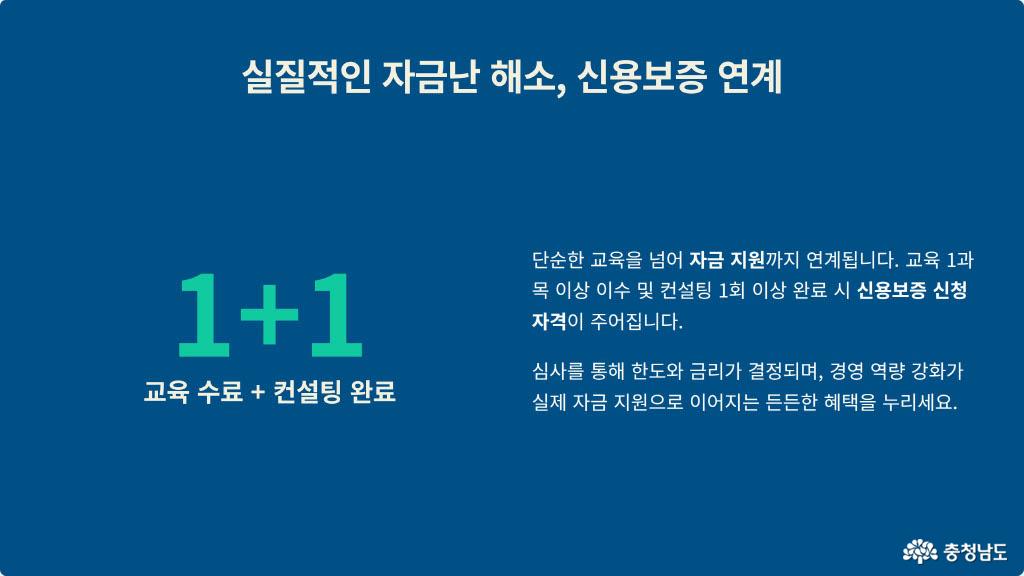 실질적인 자금난 해소, 신용보증 연계

1+1

교육 수료 + 컨설팅 완료

단순한 교육을 넘어 자금 지원까지 연계됩니다. 교육 1과목 이상 이수 및 컨설팅 1회 이상 완료 시 신용보증 신청 자격이 주어집니다.

심사를 통해 한도와 금리가 결정되며, 경영 역량 강화가 실제 자금 지원으로 이어지는 든든한 혜택을 누리세요.

충청남도